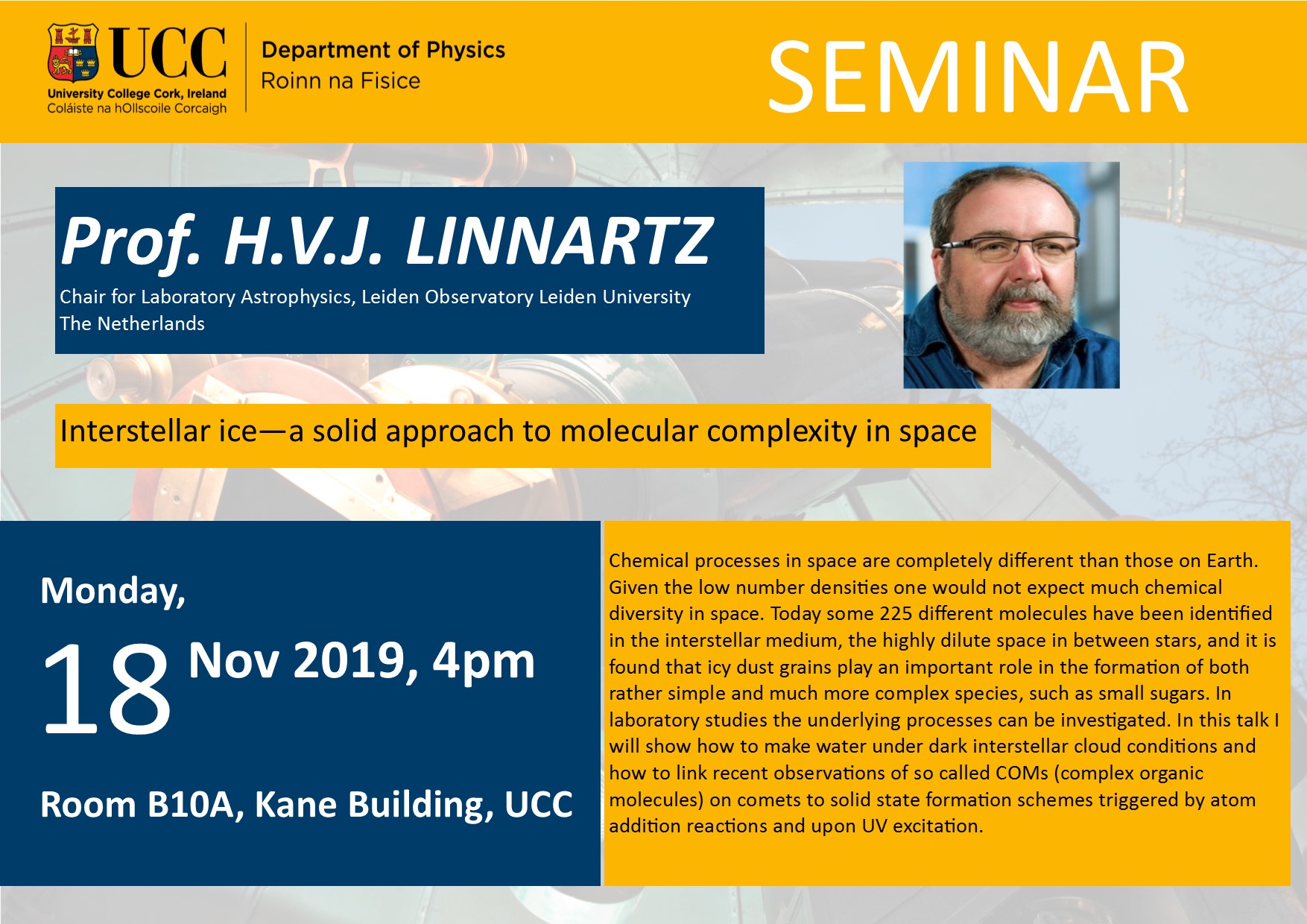 UCC
University College Cork, Ireland
Coláiste na hOllscoile Corcaigh

Department of Physics
Roinn na Fisice

SEMINAR

Prof. H.V.J. LINNARTZ
Chair for Laboratory Astrophysics, Leiden Observatory Leiden University
The Netherlands

Interstellar ice—a solid approach to molecular complexity in space

Monday,
18 Nov 2019, 4pm
Room B10A, Kane Building, UCC

Chemical processes in space are completely different than those on Earth. Given the low number densities one would not expect much chemical diversity in space. Today some 225 different molecules have been identified in the interstellar medium, the highly dilute space in between stars, and it is found that icy dust grains play an important role in the formation of both rather simple and much more complex species, such as small sugars. In laboratory studies the underlying processes can be investigated. In this talk I will show how to make water under dark interstellar cloud conditions and how to link recent observations of so called COMs (complex organic molecules) on comets to solid state formation schemes triggered by atom addition reactions and upon UV excitation.